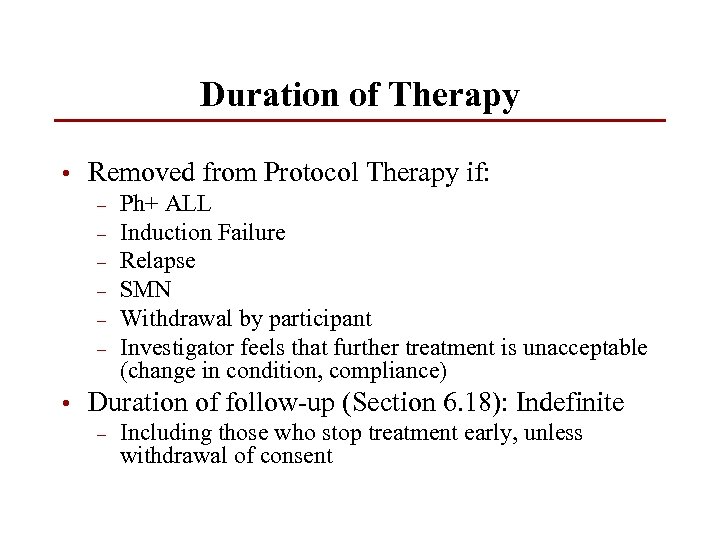 Duration of Therapy

• Removed from Protocol Therapy if:
– Ph+ ALL
– Induction Failure
– Relapse
– SMN
– Withdrawal by participant
– Investigator feels that further treatment is unacceptable (change in condition, compliance)

• Duration of follow-up (Section 6.18): Indefinite
– Including those who stop treatment early, unless withdrawal of consent